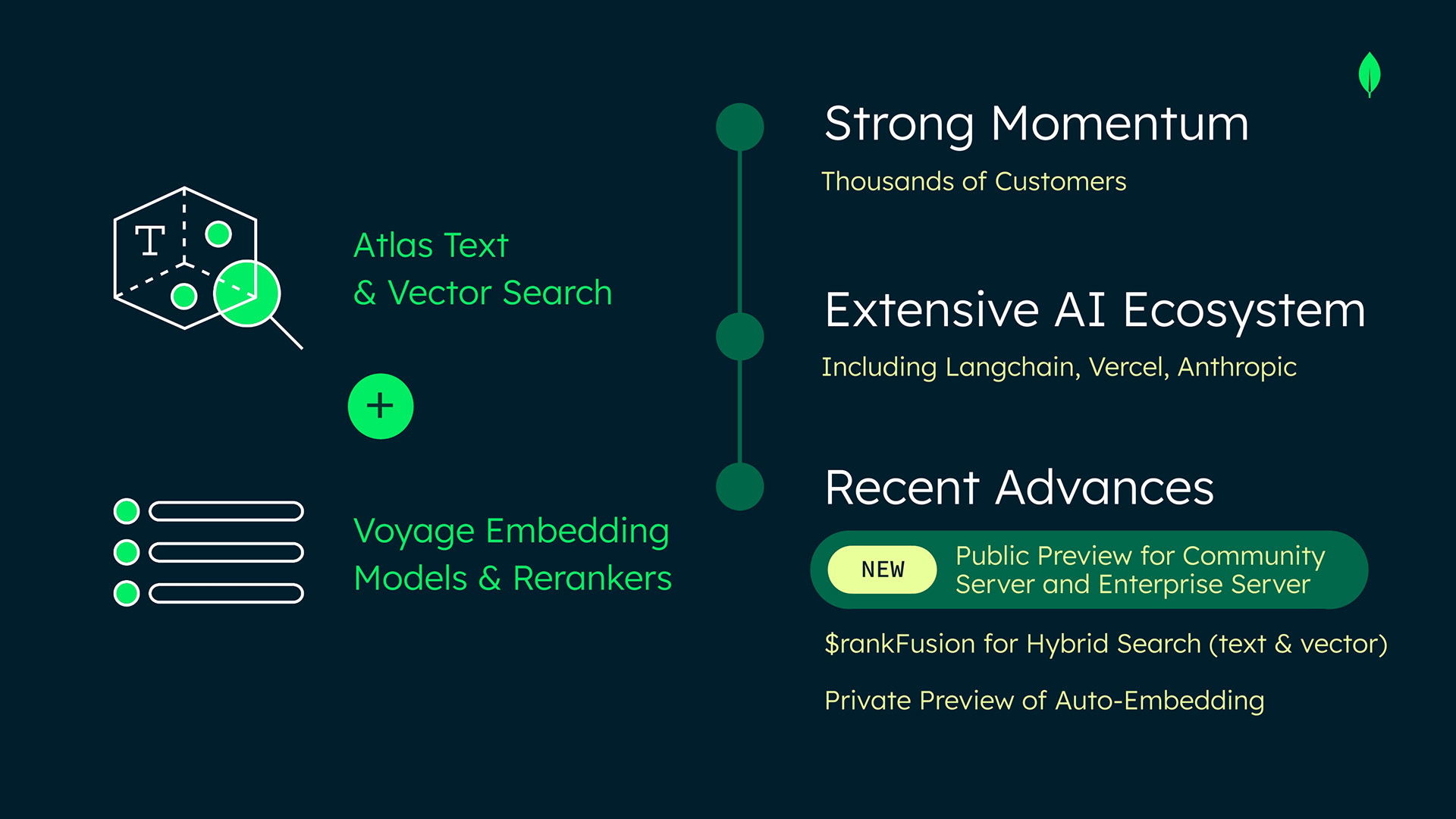 T

Atlas Text
& Vector Search

+

Voyage Embedding
Models & Rerankers

Strong Momentum

Thousands of Customers

Extensive AI Ecosystem

Including Langchain, Vercel, Anthropic

Recent Advances

NEW Public Preview for Community Server and Enterprise Server

\$rankFusion for Hybrid Search (text & vector)

Private Preview of Auto-Embedding